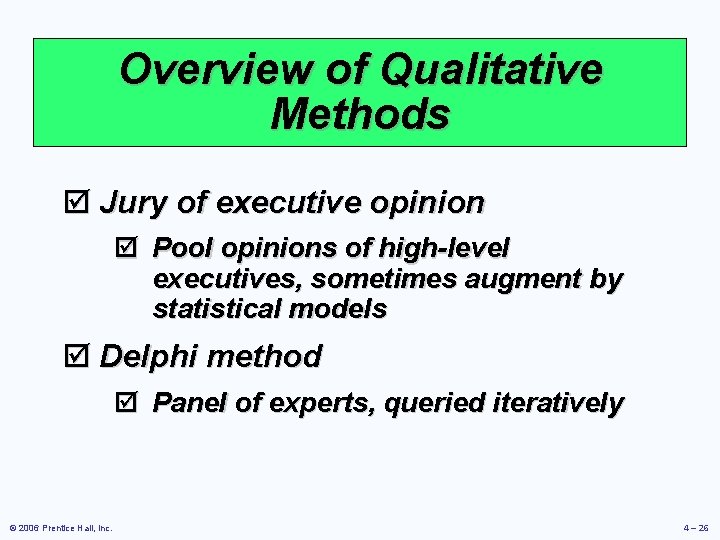 Overview of Qualitative Methods

☑ Jury of executive opinion

☑ Pool opinions of high-level executives, sometimes augment by statistical models

☑ Delphi method

☑ Panel of experts, queried iteratively

© 2006 Prentice Hall, Inc.

4 – 26